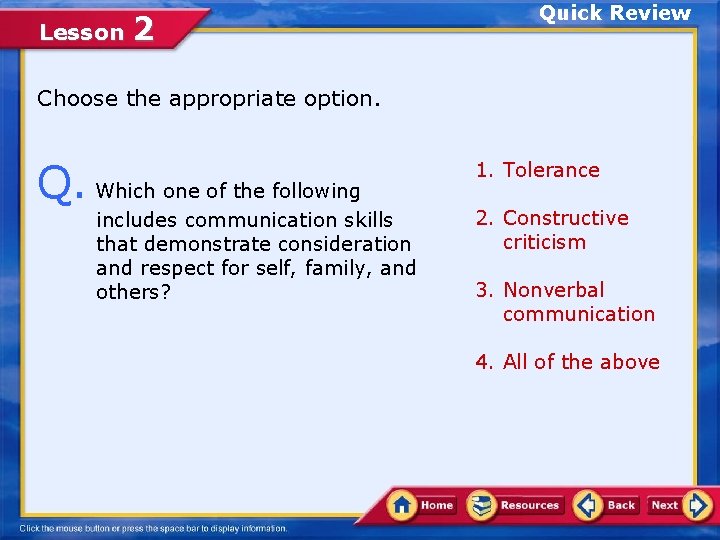 Lesson 2

Quick Review

Choose the appropriate option.

Q. Which one of the following includes communication skills that demonstrate consideration and respect for self, family, and others?

1. Tolerance

2. Constructive criticism

3. Nonverbal communication

4. All of the above

Home Resources Back Next

Click the mouse button or press the space bar to display information.